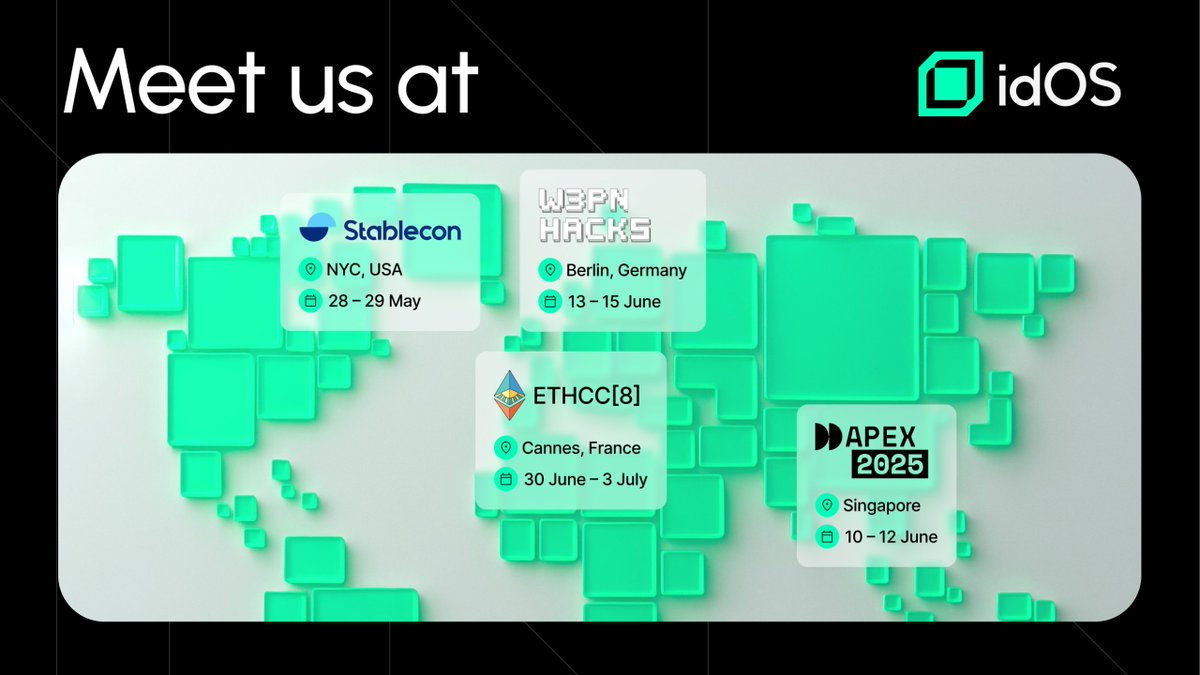 Meet us at

idOS

Stablecon
NYC, USA
28 – 29 May

W3PN HACKS
Berlin, Germany
13 – 15 June

ETHCC[8]
Cannes, France
30 June – 3 July

APEX 2025
Singapore
10 – 12 June